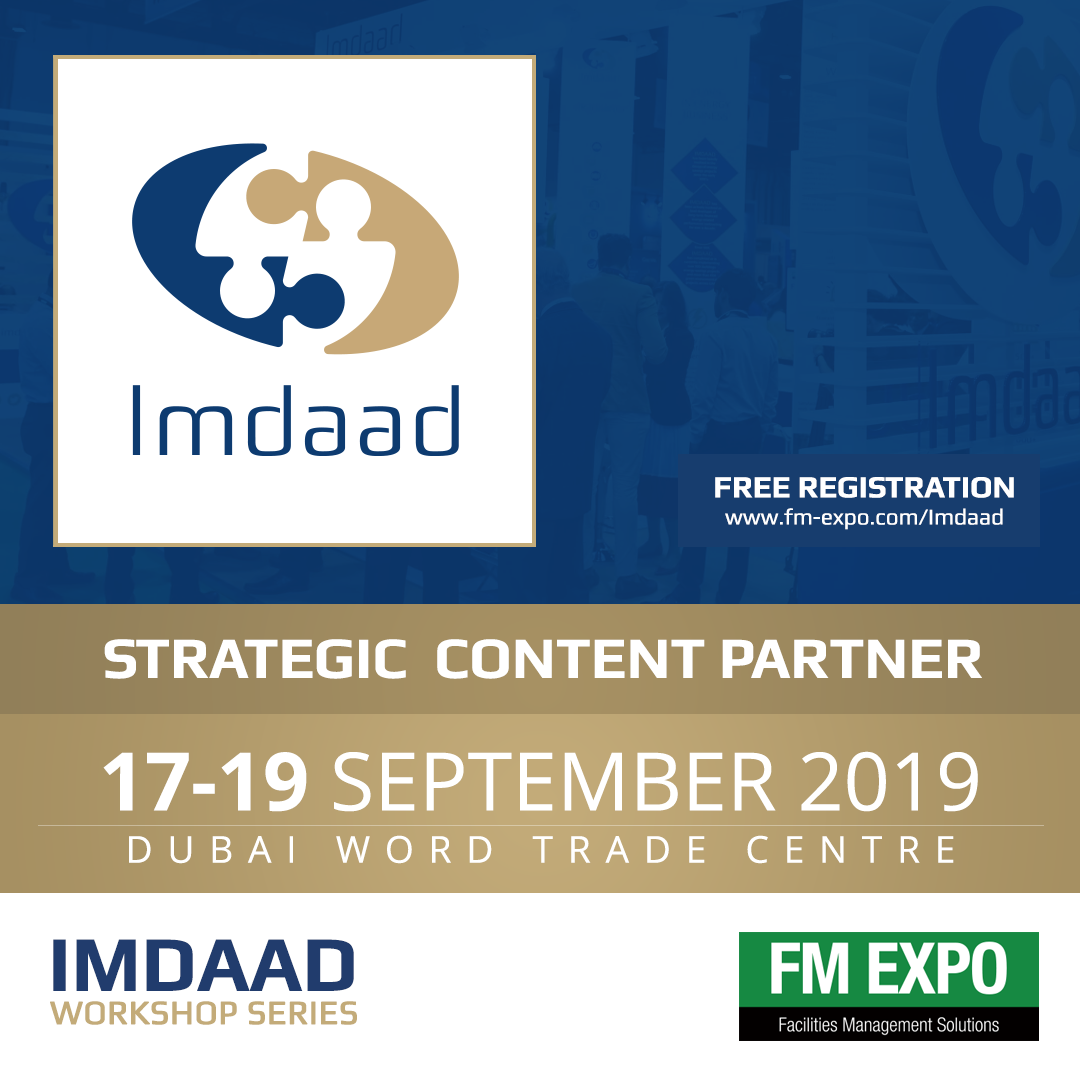 Imdaad

FREE REGISTRATION
www.fm-expo.com/Imdaad

STRATEGIC CONTENT PARTNER

17-19 SEPTEMBER 2019
DUBAI WORD TRADE CENTRE

IMDAAD
WORKSHOP SERIES

FM EXPO
Facilities Management Solutions